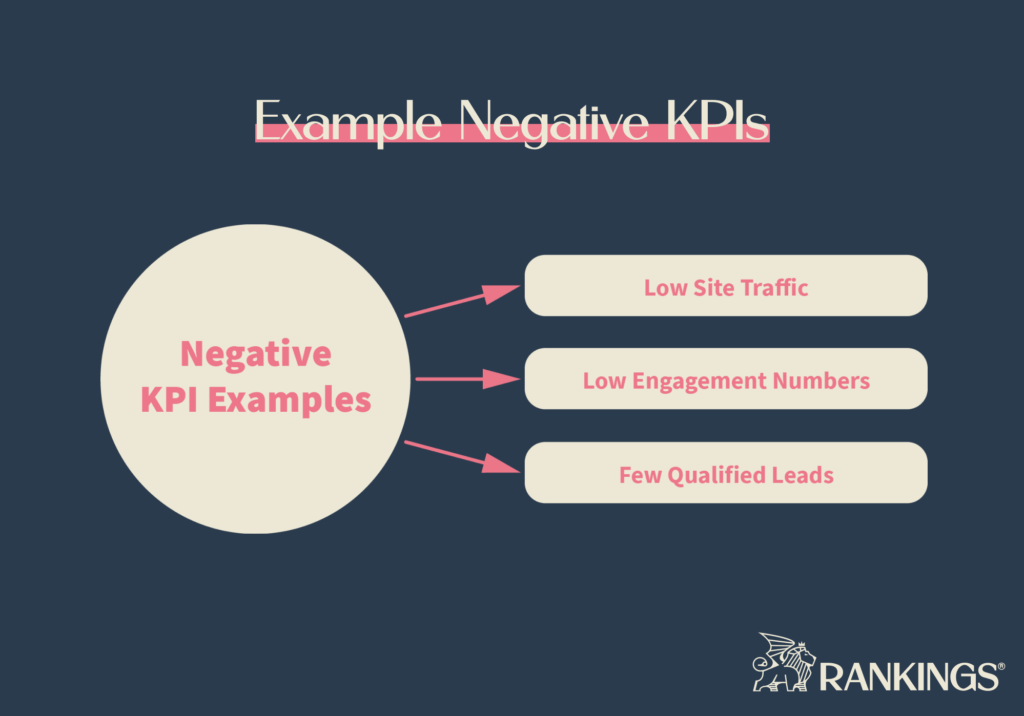 Example Negative KPIs

Negative KPI Examples

Low Site Traffic

Low Engagement Numbers

Few Qualified Leads

RANKINGS®